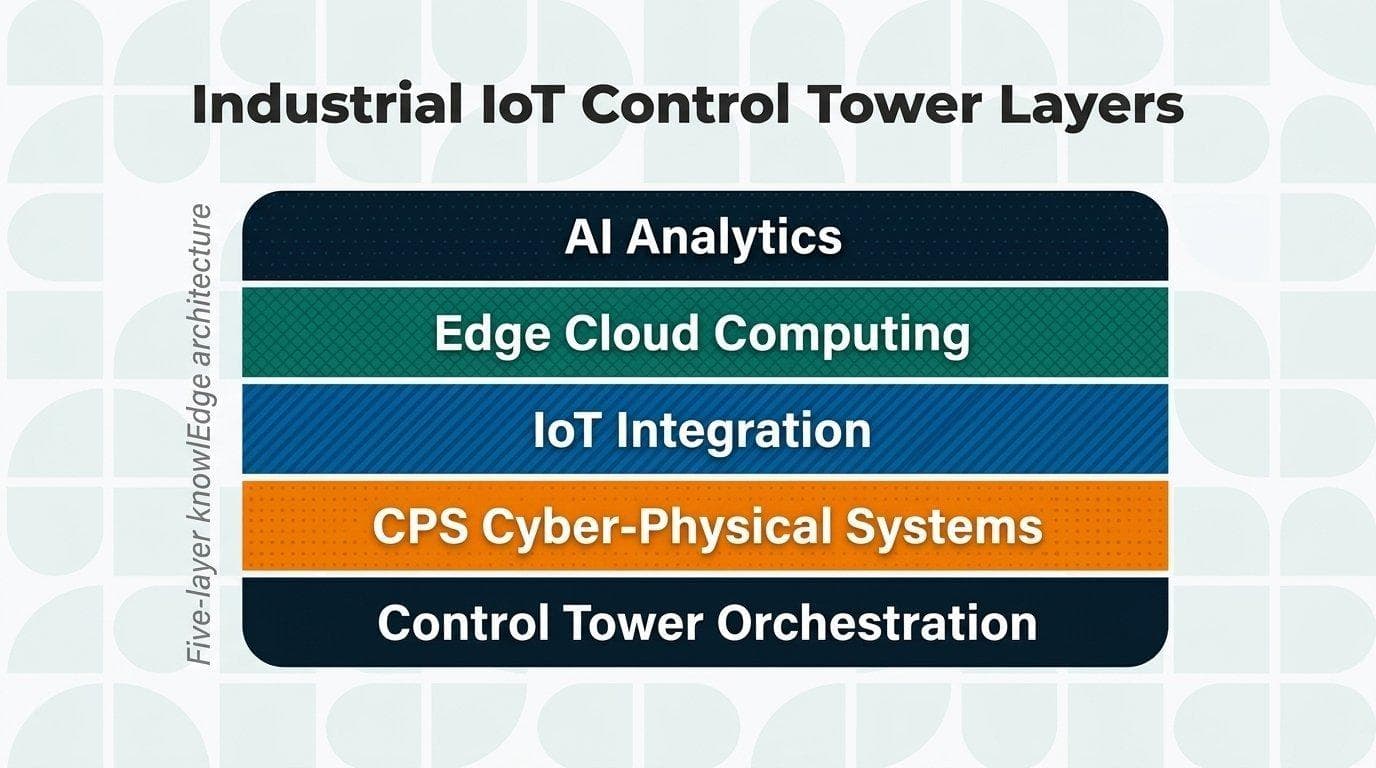 Industrial IoT Control Tower Layers

Five-layer knowlEdge architecture

AI Analytics

Edge Cloud Computing

IoT Integration

CPS Cyber-Physical Systems

Control Tower Orchestration